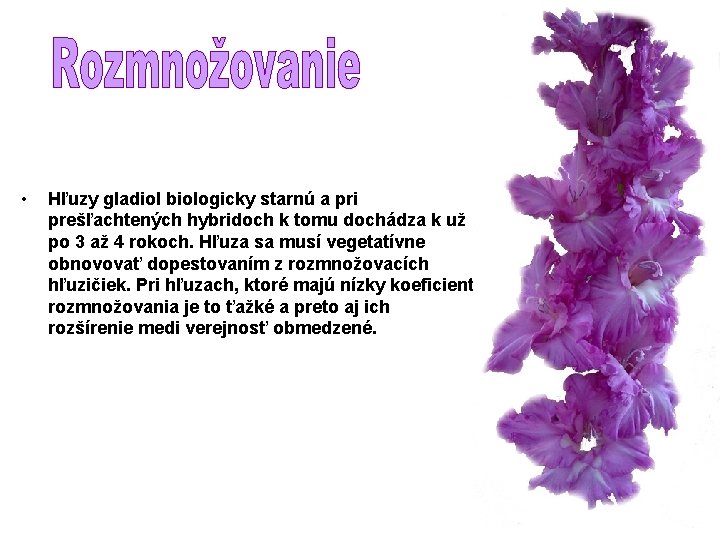 Rozmnožovanie

• Hľuzy gladiol biologicky starnú a pri prešľachtených hybridoch k tomu dochádza k už po 3 až 4 rokoch. Hľuza sa musí vegetatívne obnovovať dopestovaním z rozmnožovacích hľuzičiek. Pri hľuzach, ktoré majú nízky koeficient rozmnožovania je to ťažké a preto aj ich rozšírenie medi verejnosť obmedzené.